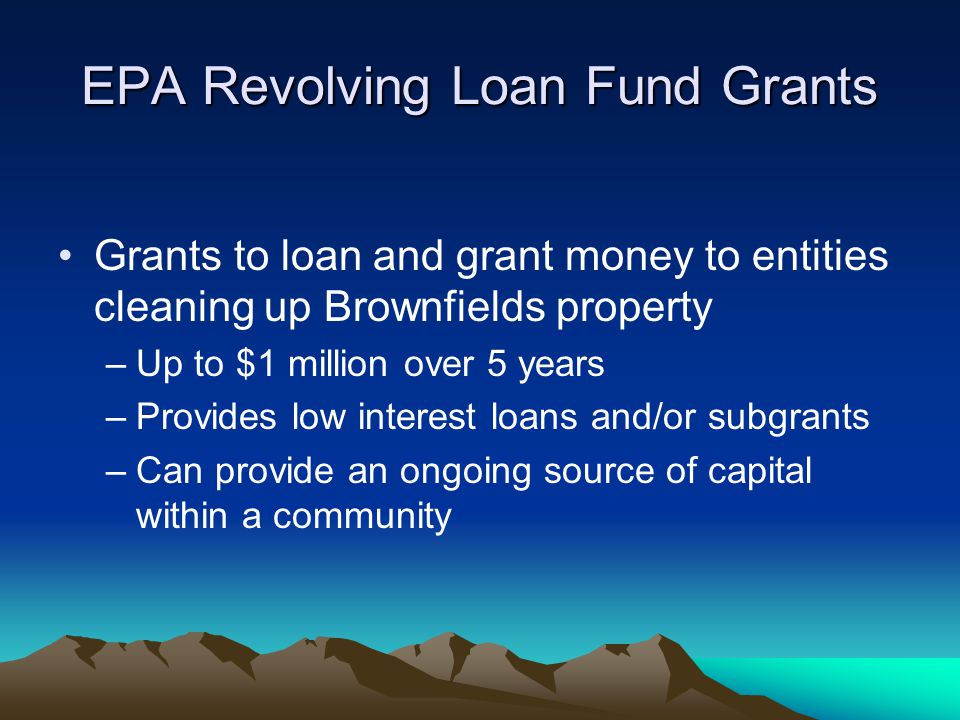 EPA Revolving Loan Fund Grants

• Grants to loan and grant money to entities cleaning up Brownfields property
– Up to \$1 million over 5 years
– Provides low interest loans and/or subgrants
– Can provide an ongoing source of capital within a community